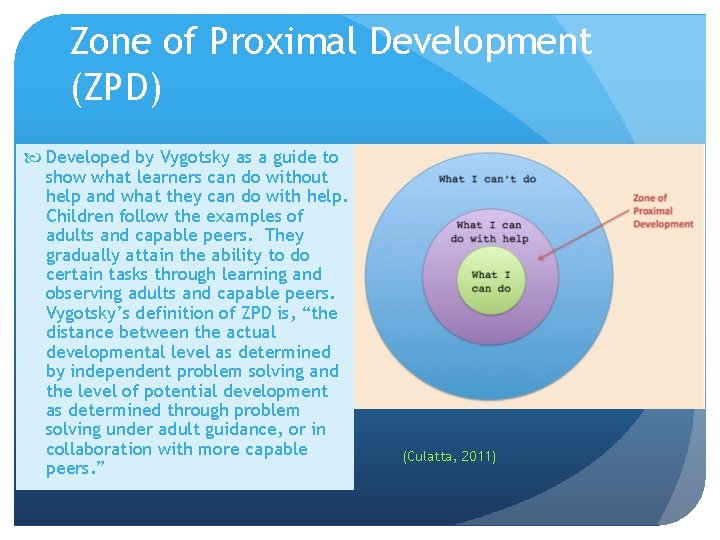 Zone of Proximal Development (ZPD)

Developed by Vygotsky as a guide to show what learners can do without help and what they can do with help. Children follow the examples of adults and capable peers. They gradually attain the ability to do certain tasks through learning and observing adults and capable peers. Vygotsky's definition of ZPD is, "the distance between the actual developmental level as determined by independent problem solving and the level of potential development as determined through problem solving under adult guidance, or in collaboration with more capable peers."

What I can't do

What I can do with help

What I can do

Zone of Proximal Development

(Culatta, 2011)